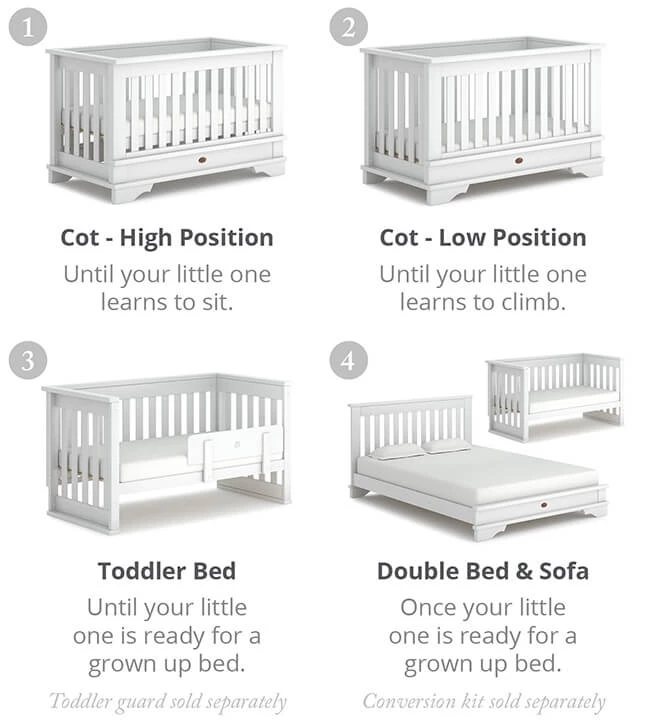 1

Cot - High Position
Until your little one learns to sit.

2

Cot - Low Position
Until your little one learns to climb.

3

Toddler Bed
Until your little one is ready for a grown up bed.

Toddler guard sold separately

4

Double Bed & Sofa
Once your little one is ready for a grown up bed.

Conversion kit sold separately